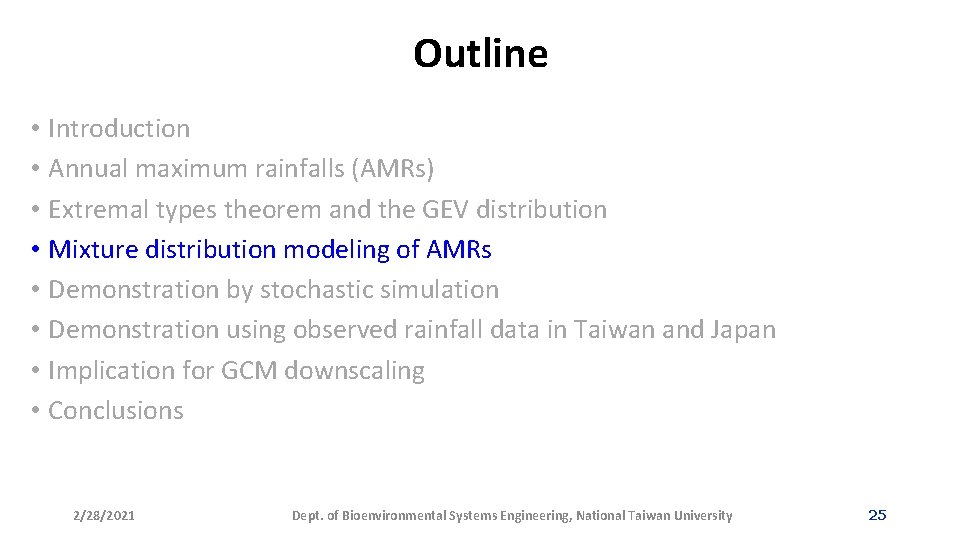 Outline

• Introduction
• Annual maximum rainfalls (AMRs)
• Extremal types theorem and the GEV distribution
• Mixture distribution modeling of AMRs
• Demonstration by stochastic simulation
• Demonstration using observed rainfall data in Taiwan and Japan
• Implication for GCM downscaling
• Conclusions

2/28/2021

Dept. of Bioenvironmental Systems Engineering, National Taiwan University

25